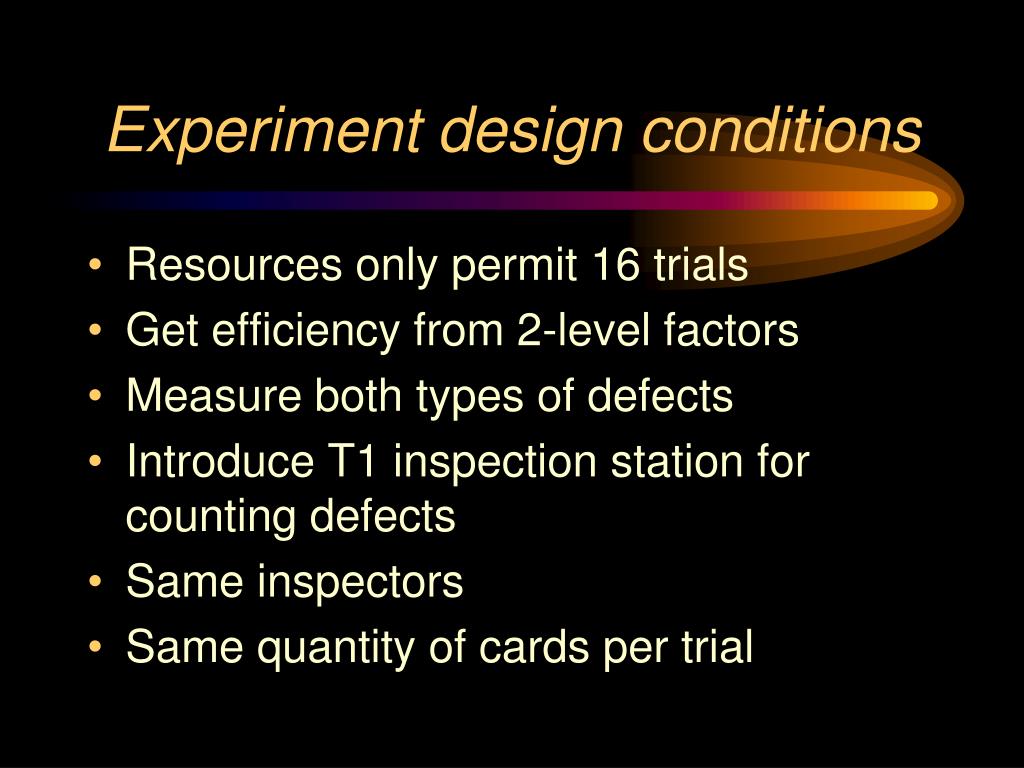 Experiment design conditions

• Resources only permit 16 trials
• Get efficiency from 2-level factors
• Measure both types of defects
• Introduce T1 inspection station for counting defects
• Same inspectors
• Same quantity of cards per trial